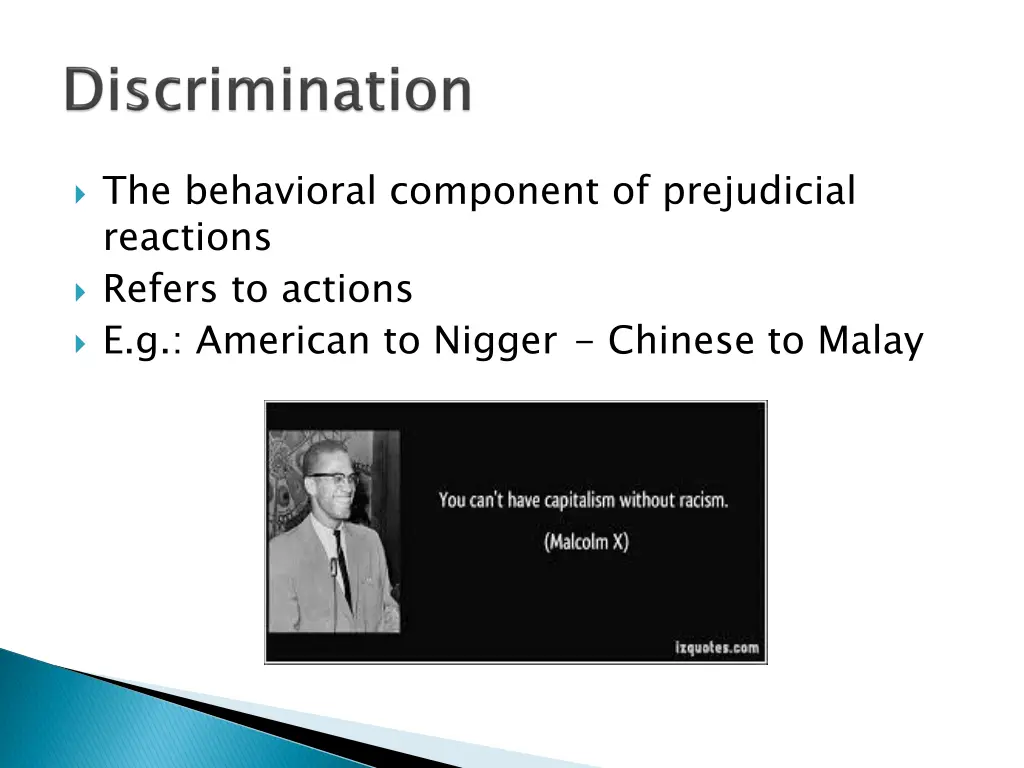 Discrimination

The behavioral component of prejudicial reactions

Refers to actions

E.g.: American to Nigger - Chinese to Malay

You can't have capitalism without racism.

(Malcolm X)

izquotes.com